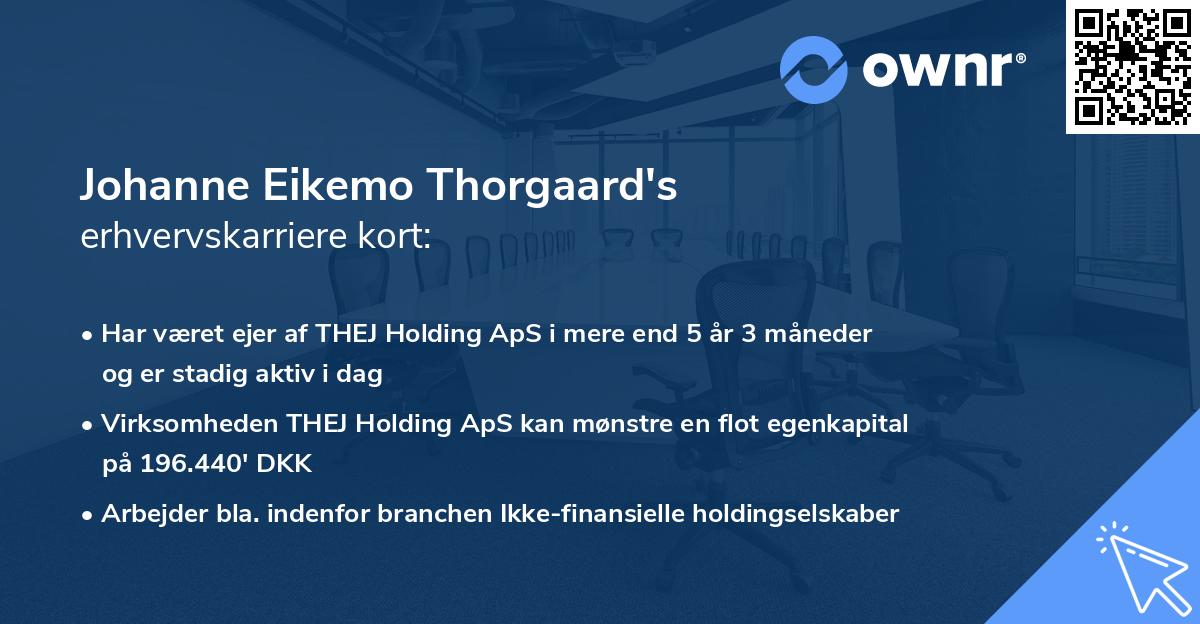 ownr®

Johanne Eikemo Thorgaard's
erhvervskarriere kort:

• Har været ejer af THEJ Holding ApS i mere end 5 år 3 måneder og er stadig aktiv i dag

• Virksomheden THEJ Holding ApS kan mønstre en flot egenkapital på 196.440' DKK

• Arbejder bla. indenfor branchen Ikke-finansielle holdingselskaber